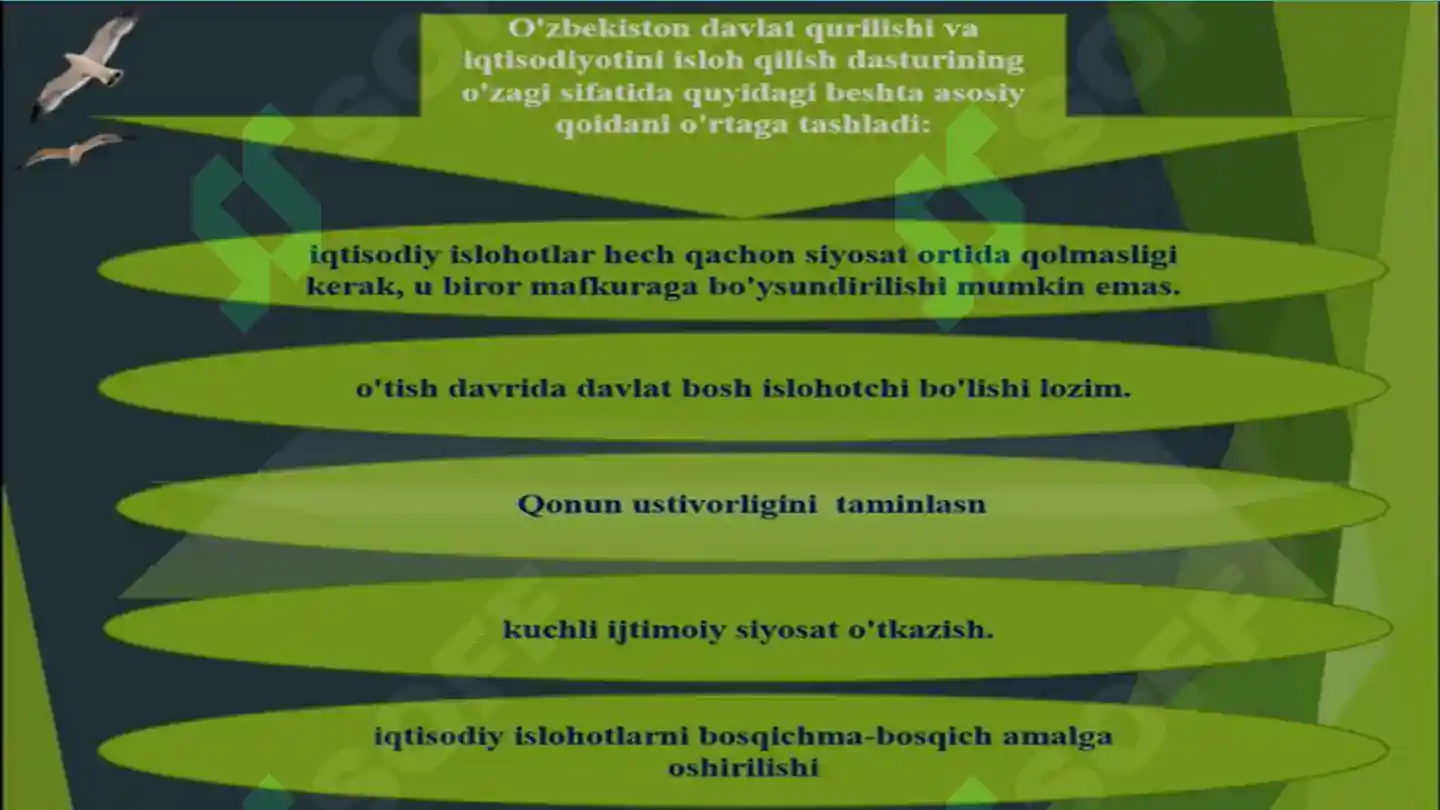 O'zbekiston davlat qurilishi va iqtisodiyotini isloh qilish dasturining o'zagi sifatida quyidagi beshta asosiy qoidani o'rtaga tashladi:

iqtisodiy islohotlar hech qachon siyosat ortida qolmasligi kerak, u biror mafkuraga bo'ysundirilishi mumkin emas.

o'tish davrida davlat bosh islohotchi bo'lishi lozim.

Qonun ustivorligini taminlasn

kuchli ijtimoiy siyosat o'tkazish.

iqtisodiy islohotlarni bosqichma-bosqich amalga oshirilishi